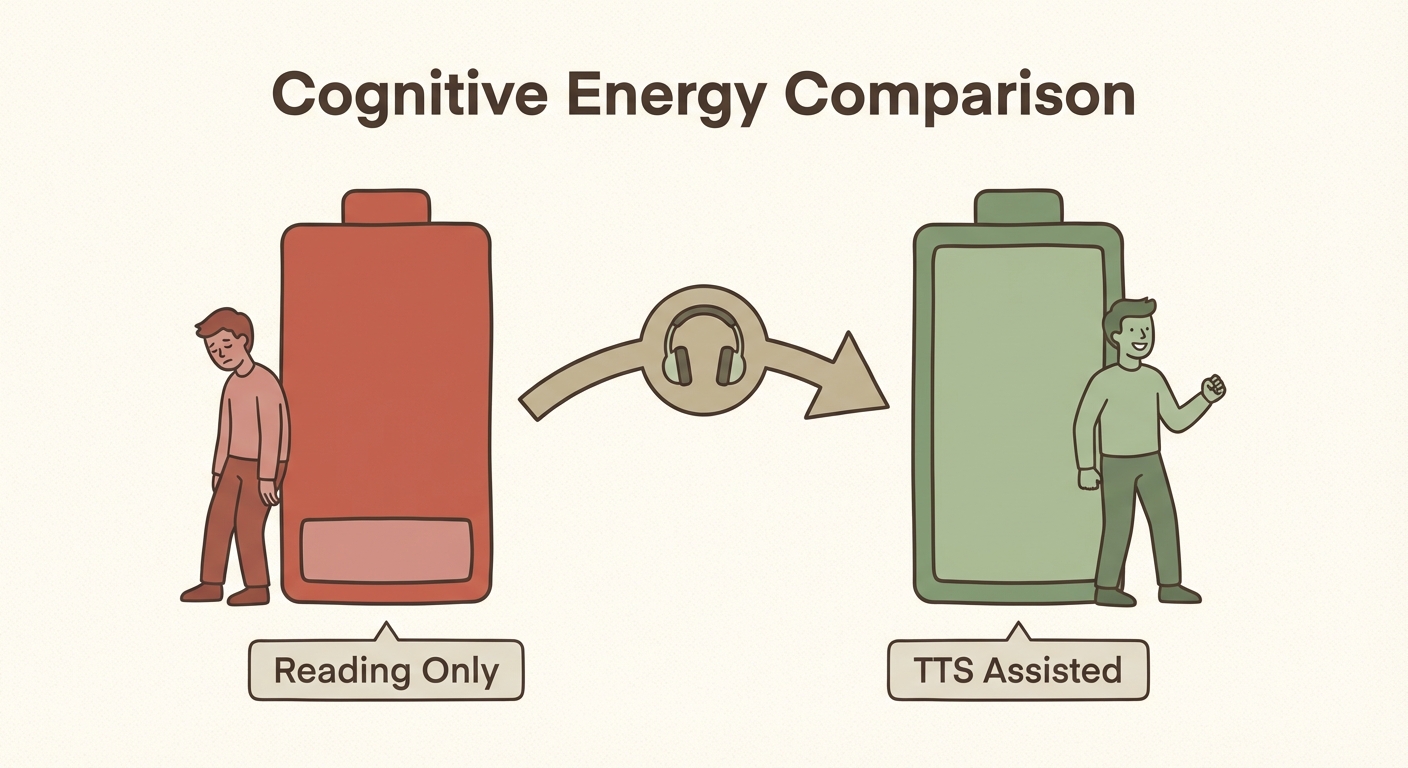 Cognitive Energy Comparison

Reading Only

TTS Assisted